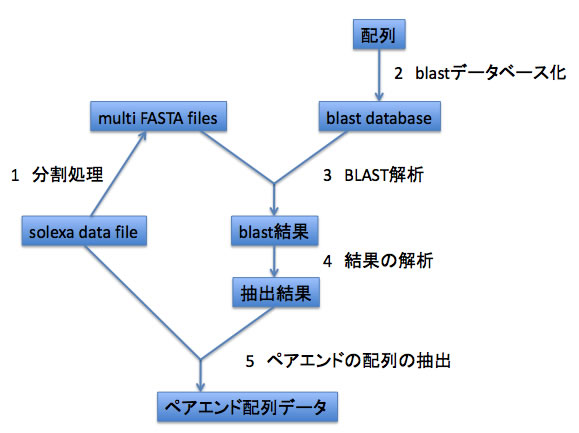 配列

2 blastデータベース化

multi FASTA files

blast database

1 分割処理

3 BLAST解析

solexa data file

blast結果

4 結果の解析

抽出結果

5 ペアエンドの配列の抽出

ペアエンド配列データ